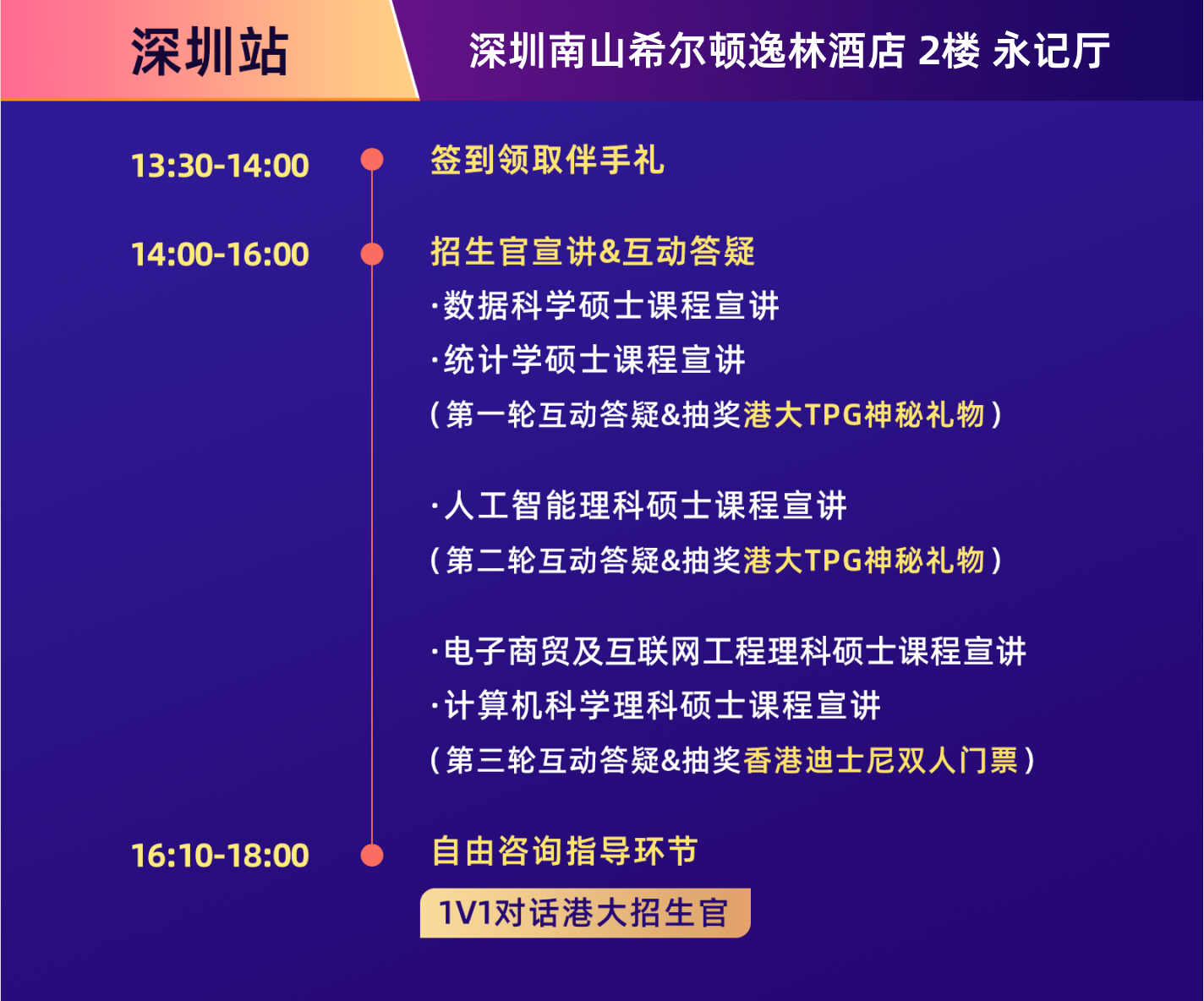 深圳站

深圳南山希尔顿逸林酒店 2楼 永记厅

13:30-14:00 签到领取伴手礼

14:00-16:00 招生官宣讲&互动答疑

·数据科学硕士课程宣讲
·统计学硕士课程宣讲
（第一轮互动答疑&抽奖港大TPG神秘礼物）

·人工智能理科硕士课程宣讲
（第二轮互动答疑&抽奖港大TPG神秘礼物）

·电子商贸及互联网工程理科硕士课程宣讲
·计算机科学理科硕士课程宣讲
（第三轮互动答疑&抽奖香港迪士尼双人门票）

16:10-18:00 自由咨询指导环节

1V1对话港大招生官